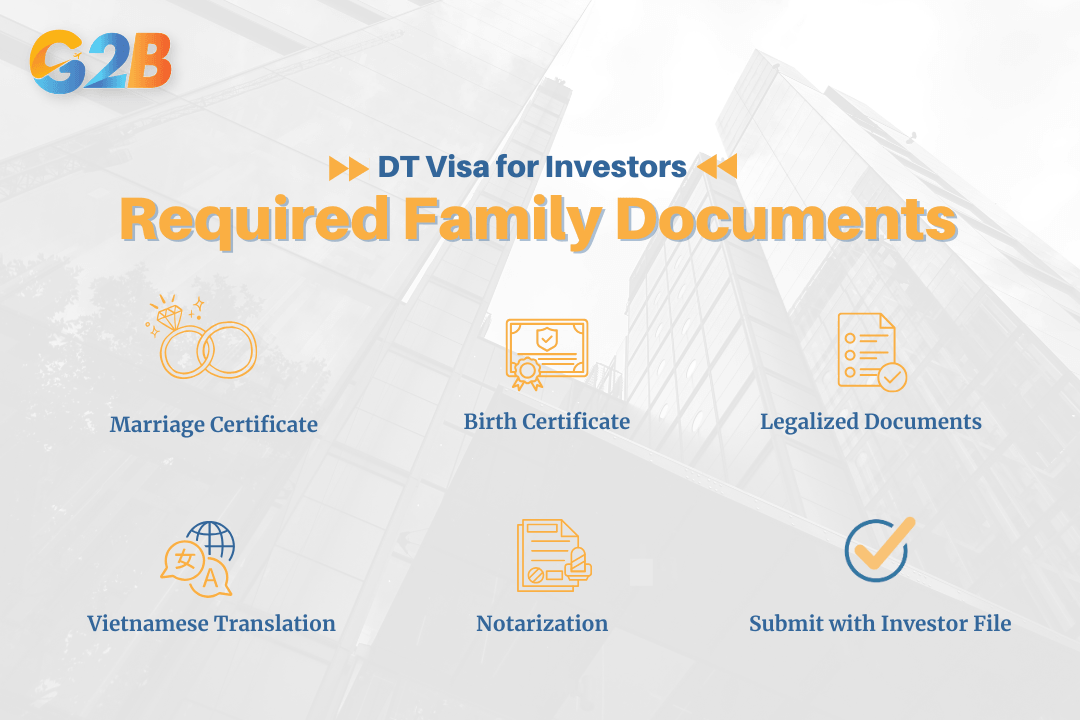 G2B

DT Visa for Investors

Required Family Documents

Marriage Certificate

Birth Certificate

Legalized Documents

女 A

Vietnamese Translation

Notarization

Submit with Investor File